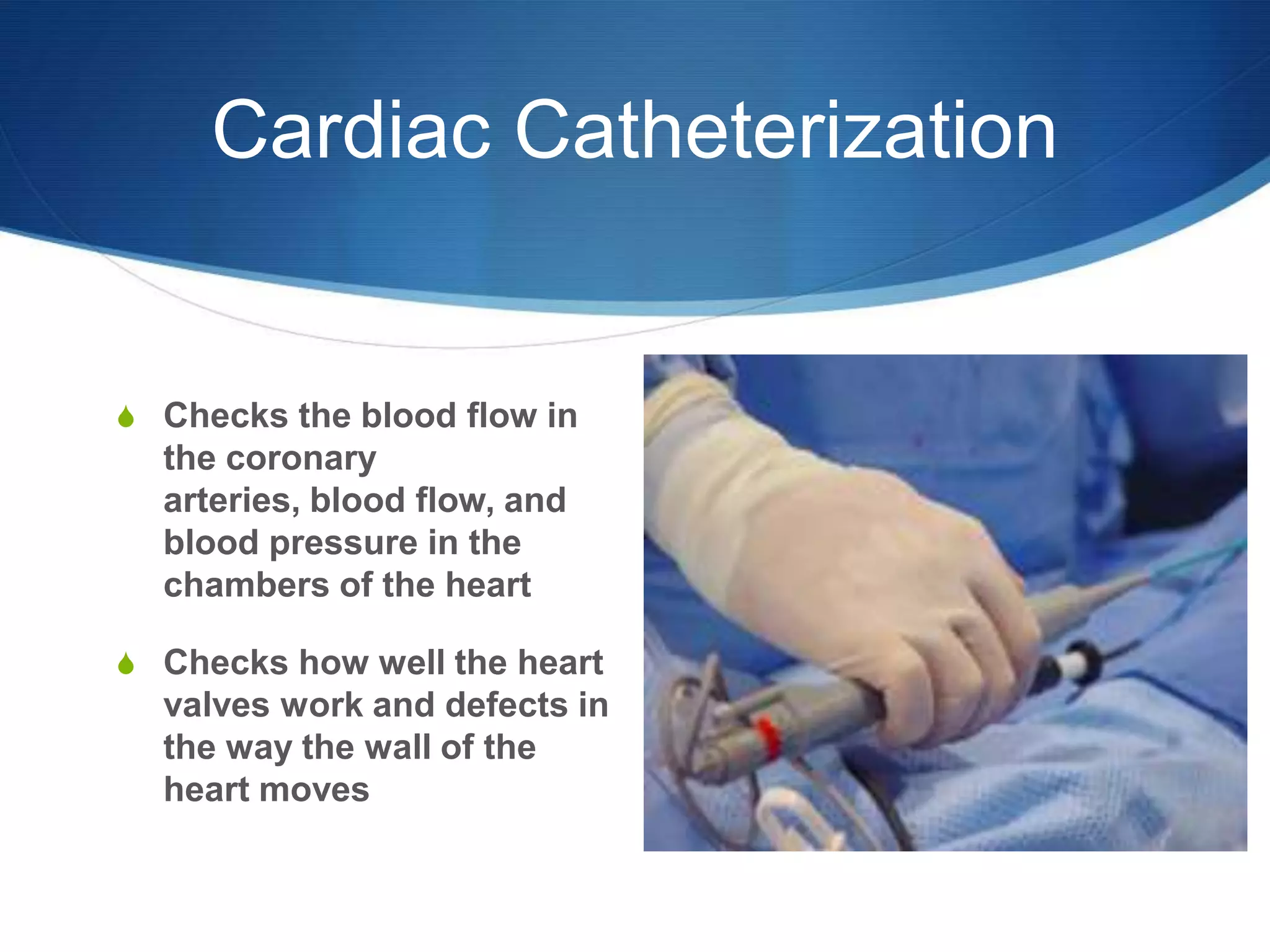 Cardiac Catheterization

Checks the blood flow in the coronary arteries, blood flow, and blood pressure in the chambers of the heart

Checks how well the heart valves work and defects in the way the wall of the heart moves